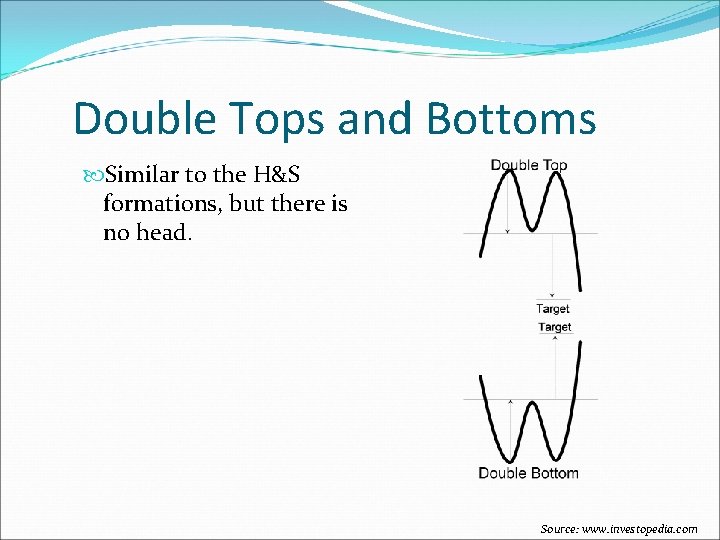 Double Tops and Bottoms

Similar to the H&S formations, but there is no head.

Double Top

Target

Target

Double Bottom

Source: www.investopedia.com